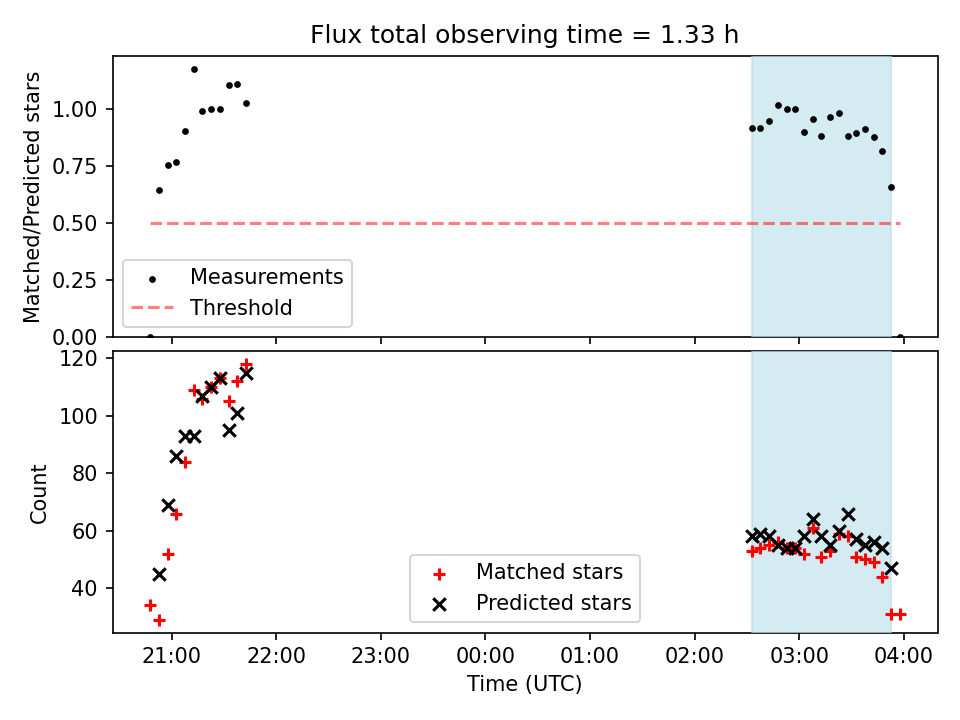 Flux total observing time = 1.33 h

Matched/Predicted stars

1.00
0.75
0.50
0.25
0.00

Measurements
Threshold

Count

120
100
80
60
40

Matched stars
Predicted stars

21:00
22:00
23:00
00:00
01:00
02:00
03:00
04:00

Time (UTC)